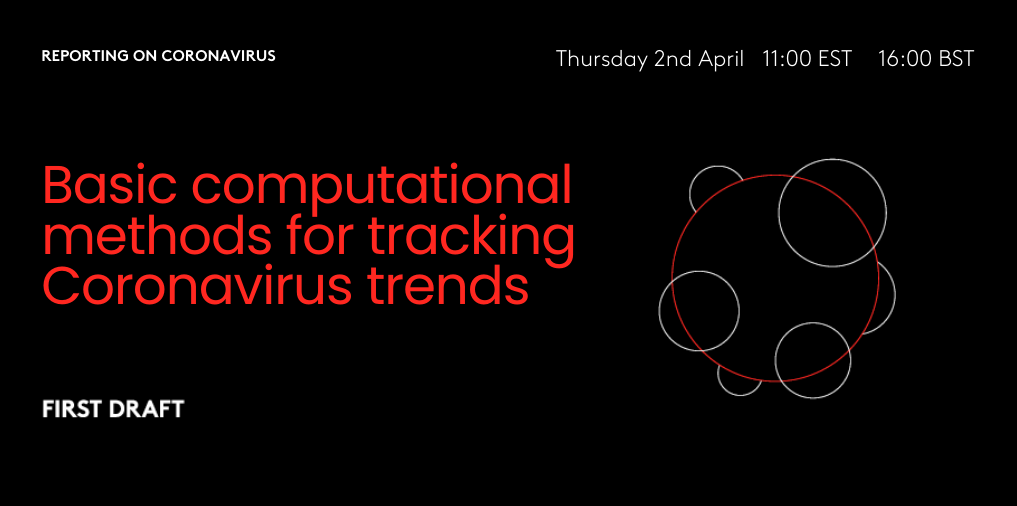 REPORTING ON CORONAVIRUS

Thursday 2nd April 11:00 EST 16:00 BST

Basic computational methods for tracking Coronavirus trends

FIRST DRAFT